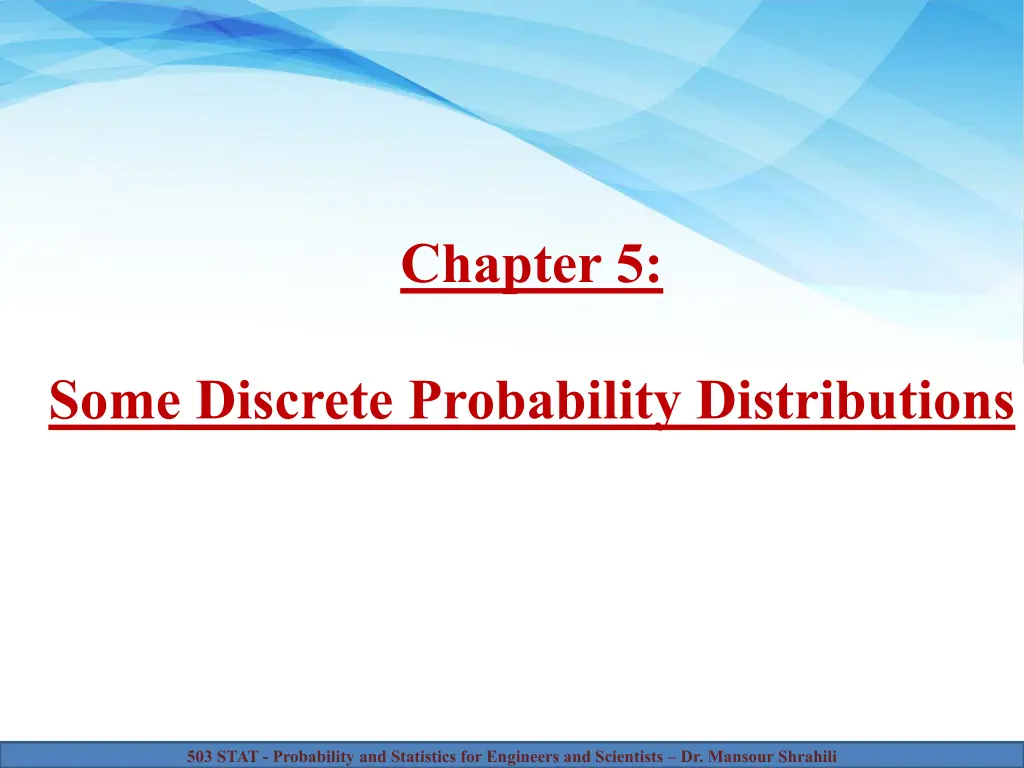 Chapter 5:

Some Discrete Probability Distributions

503 STAT - Probability and Statistics for Engineers and Scientists – Dr. Mansour Shrahili